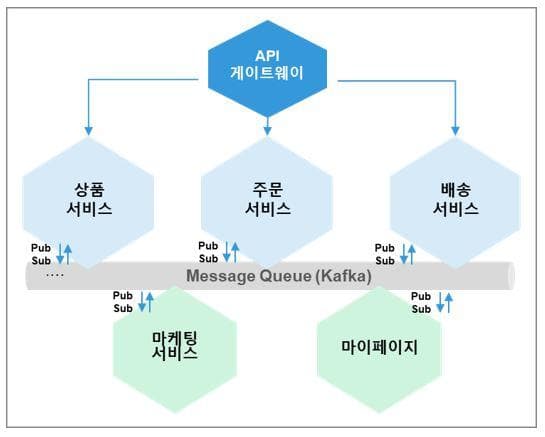 API
게이트웨이

상품
서비스

주문
서비스

배송
서비스

Pub
Sub

Pub
Sub

Pub
Sub

....

Message Queue (Kafka)

Pub
Sub

Pub
Sub

마케팅
서비스

마이페이지